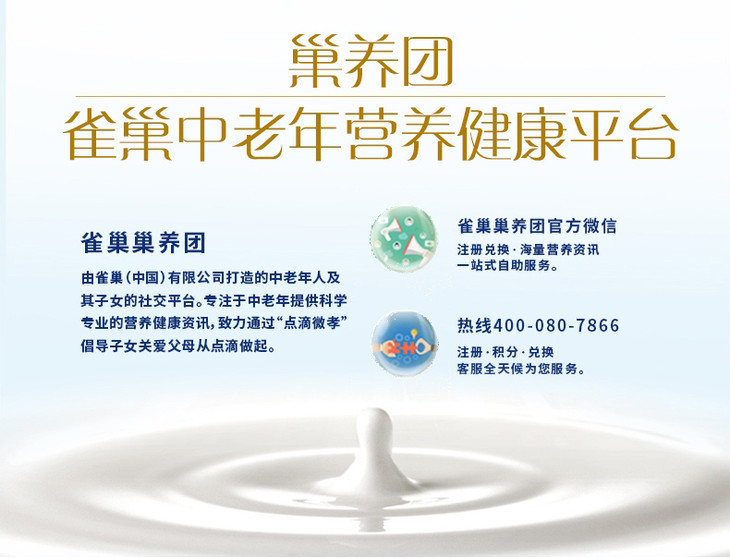 巢养团

雀巢中老年营养健康平台

雀巢巢养团

由雀巢（中国）有限公司打造的中老年人及其子女的社交平台。专注于中老年提供科学专业的营养健康资讯，致力通过“点滴微孝”倡导子女关爱父母从点滴做起。

雀巢巢养团官方微信

注册兑换 · 海量营养资讯
一站式自助服务。

热线400-080-7866

注册 · 积分 · 兑换
客服全天候为您服务。